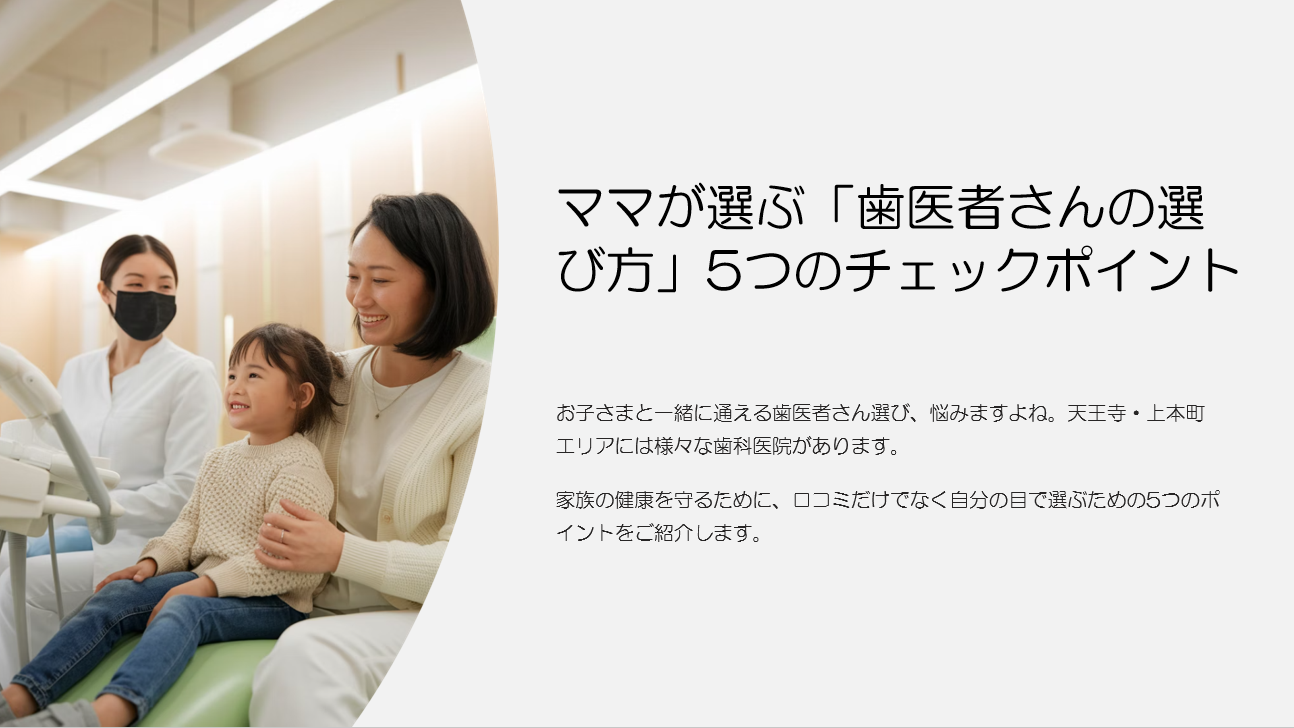 ママが選ぶ「歯医者さんの選び方」5つのチェックポイント

お子さまと一緒に通える歯医者さん選び、悩みますよね。天王寺・上本町エリアには様々な歯科医院があります。

家族の健康を守るために、口コミだけでなく自分の目で選ぶための5つのポイントをご紹介します。